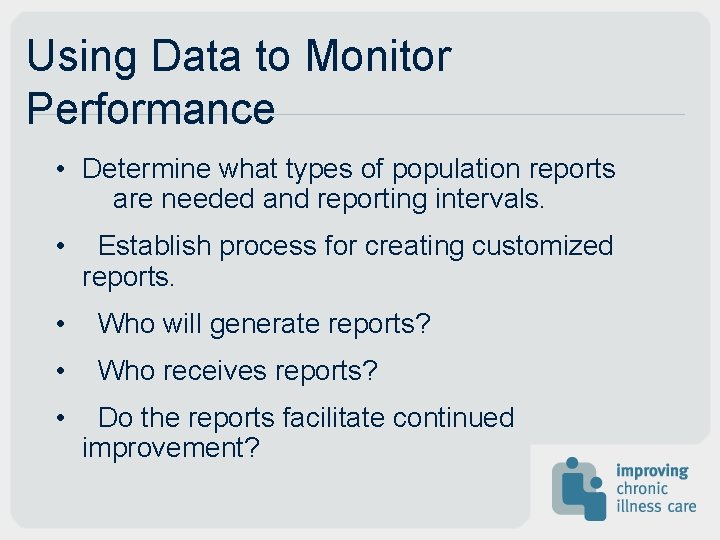 Using Data to Monitor Performance

• Determine what types of population reports are needed and reporting intervals.

• Establish process for creating customized reports.

• Who will generate reports?

• Who receives reports?

• Do the reports facilitate continued improvement?

improving chronic illness care